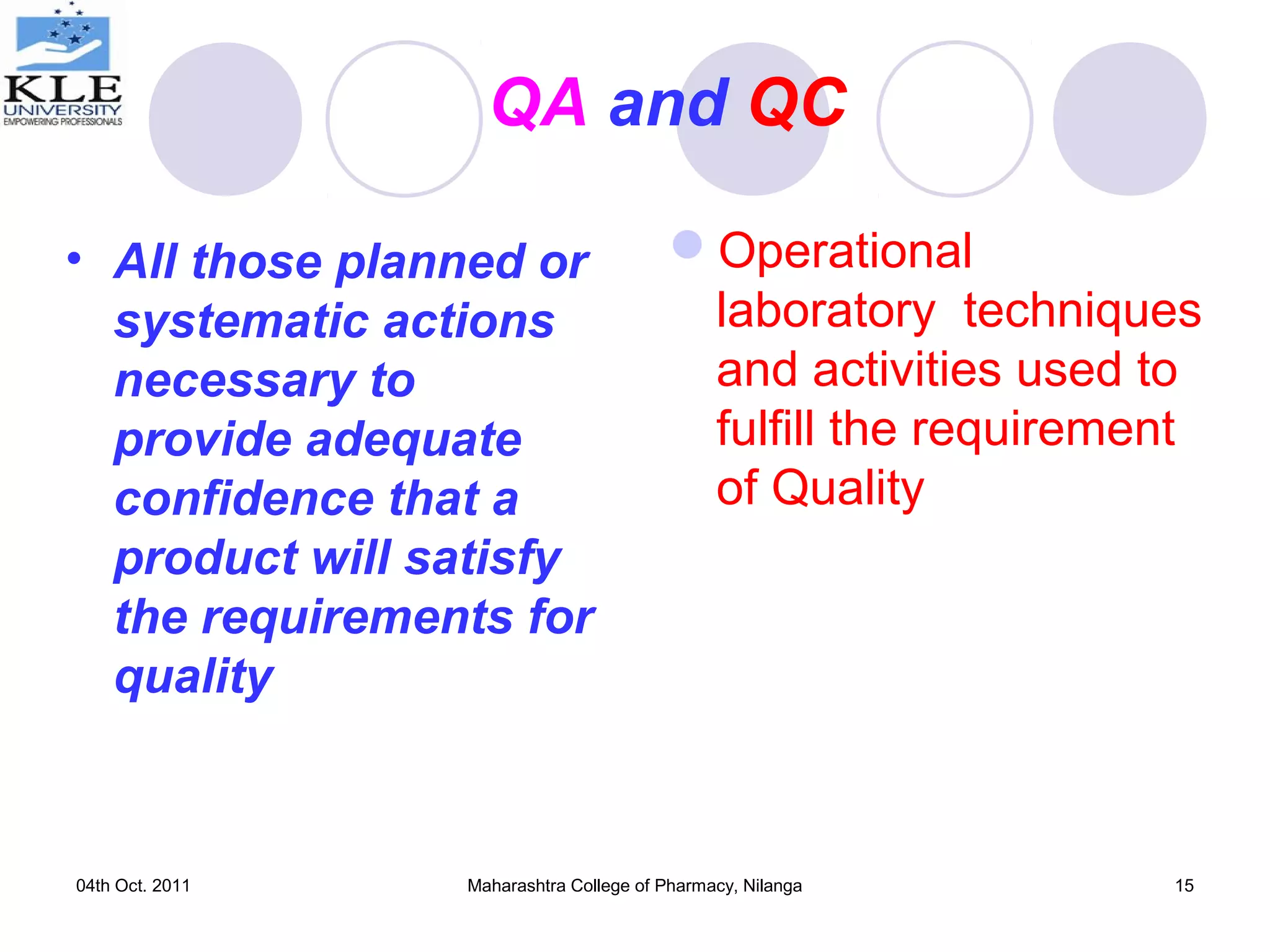 KLE UNIVERSITY EMPOWERING PROFESSIONALS

QA and QC

• All those planned or systematic actions necessary to provide adequate confidence that a product will satisfy the requirements for quality

Operational laboratory techniques and activities used to fulfill the requirement of Quality

04th Oct. 2011

Maharashtra College of Pharmacy, Nilanga

15